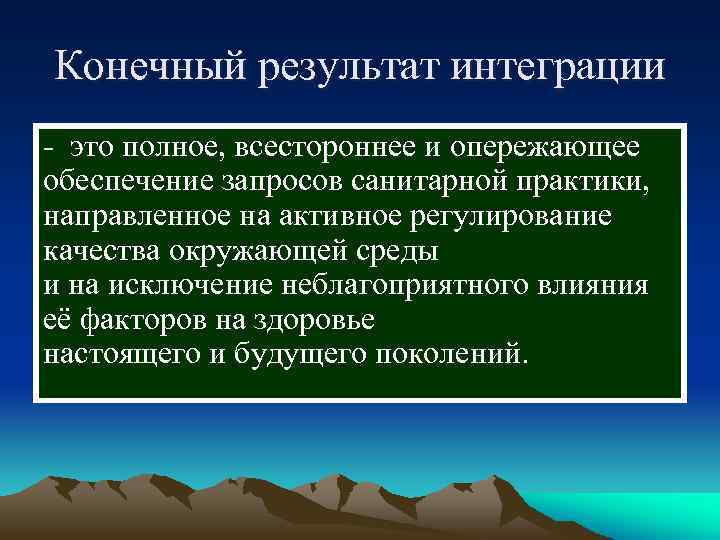 Конечный результат интеграции

- это полное, всестороннее и опережающее обеспечение запросов санитарной практики, направленное на активное регулирование качества окружающей среды
и на исключение неблагоприятного влияния её факторов на здоровье
настоящего и будущего поколений.